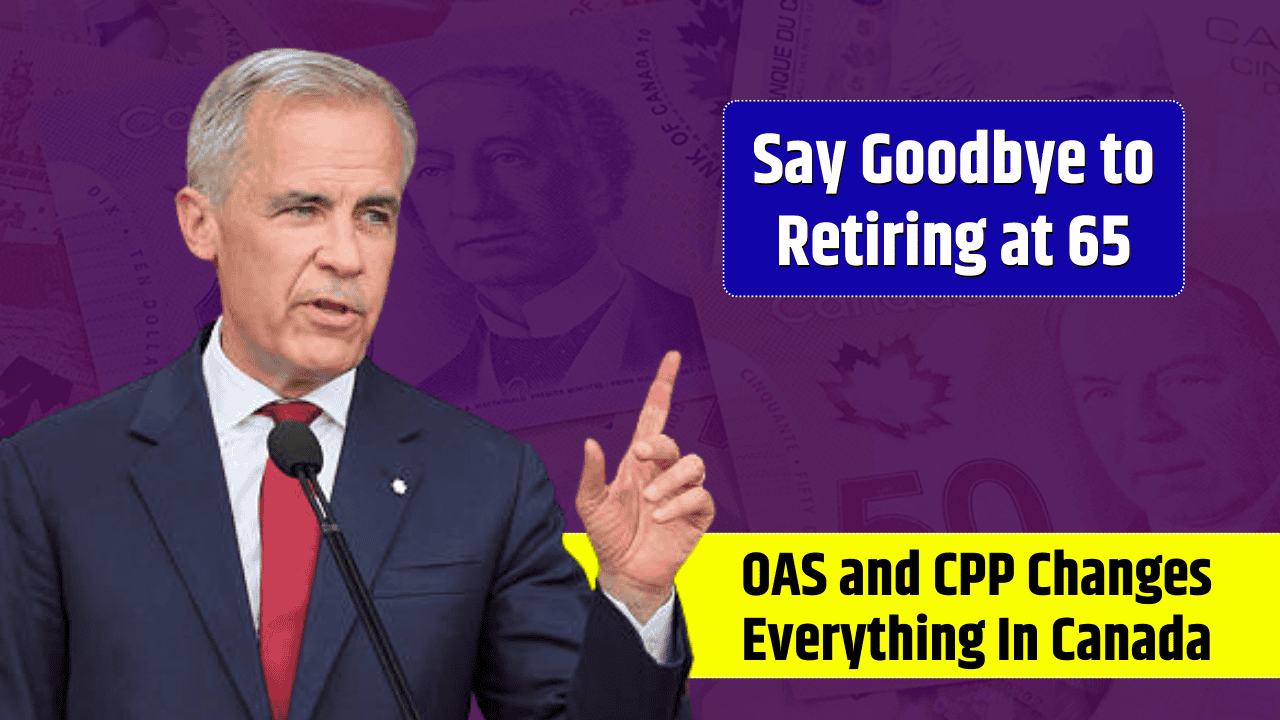 Say Goodbye to Retiring at 65

OAS and CPP Changes Everything In Canada